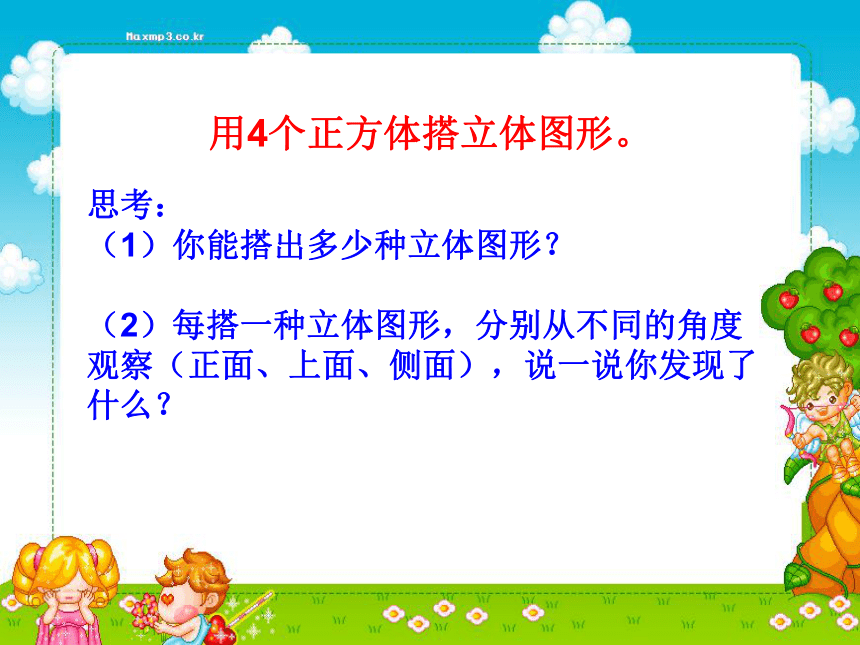 Maxmp3.co.kr

用4个正方体搭立体图形。

思考：
（1）你能搭出多少种立体图形？

（2）每搭一种立体图形，分别从不同的角度观察（正面、上面、侧面），说一说你发现了什么？